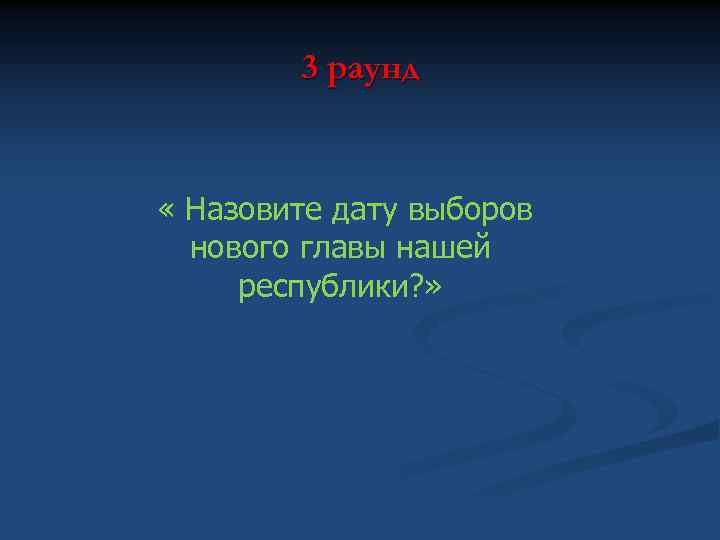 3 раунд

« Назовите дату выборов нового главы нашей республики?»